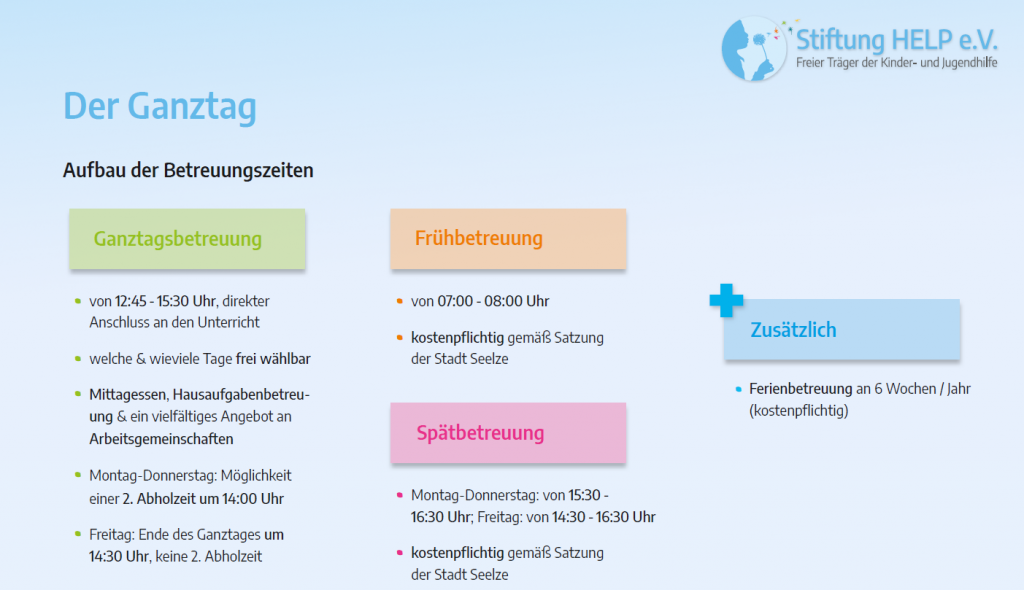 Stiftung HELP e.V.
Freier Träger der Kinder- und Jugendhilfe

Der Ganztag

Aufbau der Betreuungszeiten

Ganztagsbetreuung

- von 12:45 - 15:30 Uhr, direkter Anschluss an den Unterricht
- welche & wieviele Tage frei wählbar
- Mittagessen, Hausaufgabenbetreuung & ein vielfältiges Angebot an Arbeitsgemeinschaften
- Montag-Donnerstag: Möglichkeit einer 2. Abholzeit um 14:00 Uhr
- Freitag: Ende des Ganztages um 14:30 Uhr, keine 2. Abholzeit

Frühbetreuung

- von 07:00 - 08:00 Uhr
- kostenpflichtig gemäß Satzung der Stadt Seelze

Spätbetreuung

- Montag-Donnerstag: von 15:30 - 16:30 Uhr; Freitag: von 14:30 - 16:30 Uhr
- kostenpflichtig gemäß Satzung der Stadt Seelze

Zusätzlich

- Ferienbetreuung an 6 Wochen / Jahr (kostenpflichtig)